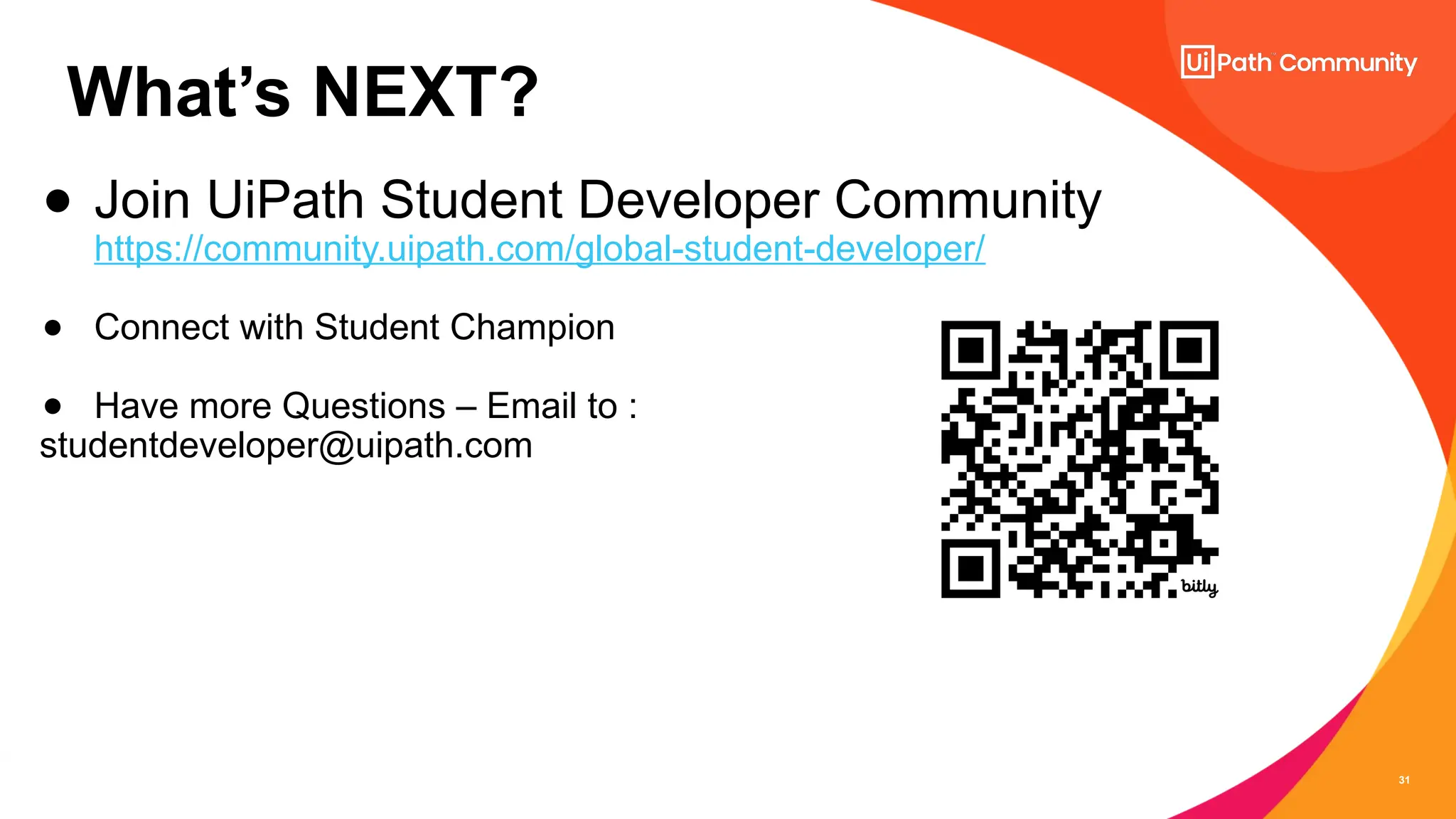 UiPath Community

What's NEXT?

● Join UiPath Student Developer Community
https://community.uipath.com/global-student-developer/

● Connect with Student Champion

● Have more Questions – Email to : studentdeveloper@uipath.com

bitly

31